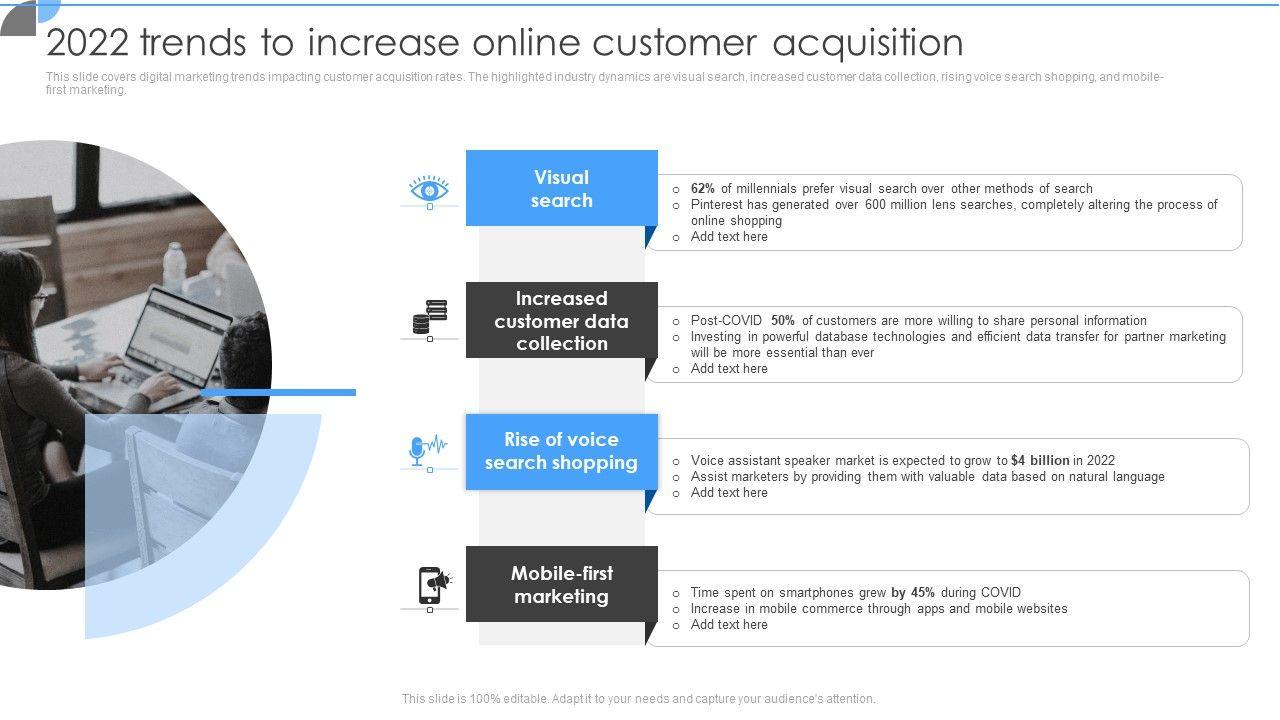 2022 trends to increase online customer acquisition

This slide covers digital marketing trends impacting customer acquisition rates. The highlighted industry dynamics are visual search, increased customer data collection, rising voice search shopping, and mobile-first marketing.

Visual search

o 62% of millennials prefer visual search over other methods of search
o Pinterest has generated over 600 million lens searches, completely altering the process of online shopping
o Add text here

Increased customer data collection

o Post-COVID 50% of customers are more willing to share personal information
o Investing in powerful database technologies and efficient data transfer for partner marketing will be more essential than ever
o Add text here

Rise of voice search shopping

o Voice assistant speaker market is expected to grow to $4 billion in 2022
o Assist marketers by providing them with valuable data based on natural language
o Add text here

Mobile-first marketing

o Time spent on smartphones grew by 45% during COVID
o Increase in mobile commerce through apps and mobile websites
o Add text here

This slide is 100% editable. Adapt it to your needs and capture your audience's attention.